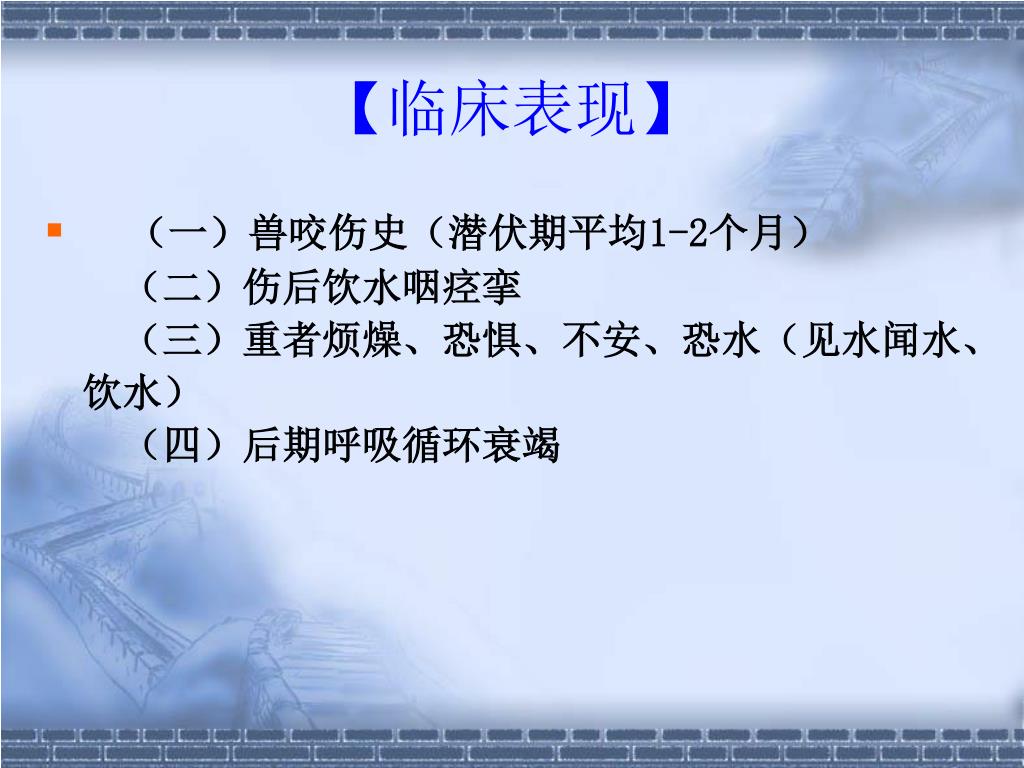 【临床表现】

（一）兽咬伤史（潜伏期平均1-2个月）
（二）伤后饮水咽痉挛
（三）重者烦燥、恐惧、不安、恐水（见水闻水、饮水）
（四）后期呼吸循环衰竭